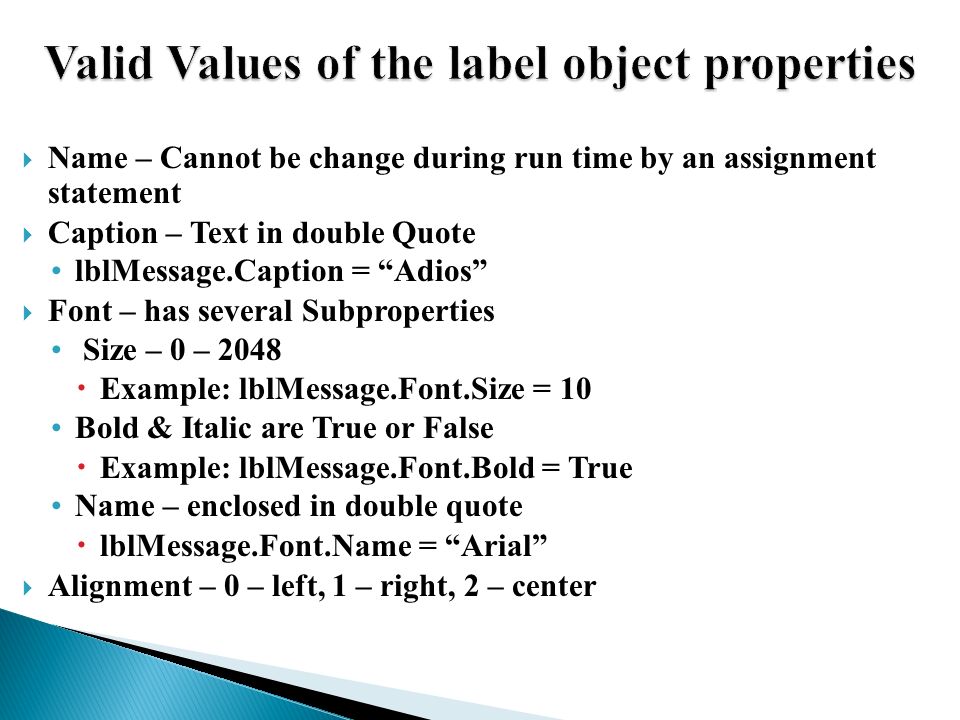 Valid Values of the label object properties

Name – Cannot be change during run time by an assignment statement

Caption – Text in double Quote

lblMessage.Caption = “Adios”

Font – has several Subproperties

Size – 0 – 2048

Example: lblMessage.Font.Size = 10

Bold & Italic are True or False

Example: lblMessage.Font.Bold = True

Name – enclosed in double quote

lblMessage.Font.Name = “Arial”

Alignment – 0 – left, 1 – right, 2 – center